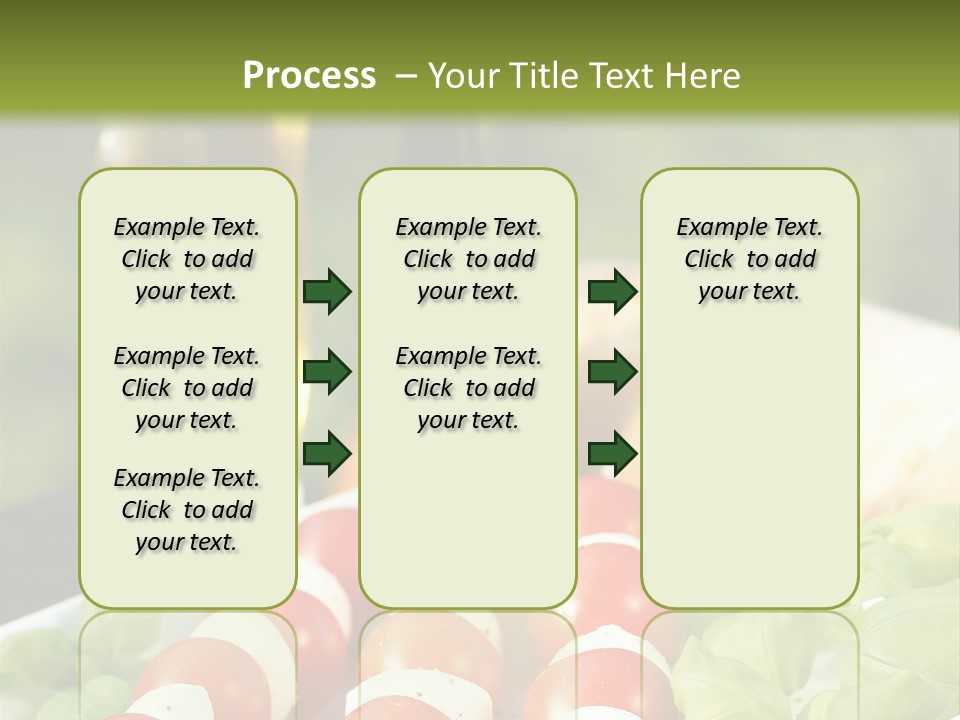 Process – Your Title Text Here

Example Text. Click to add your text.

Example Text. Click to add your text.

Example Text. Click to add your text.

Example Text. Click to add your text.

Example Text. Click to add your text.

Example Text. Click to add your text.